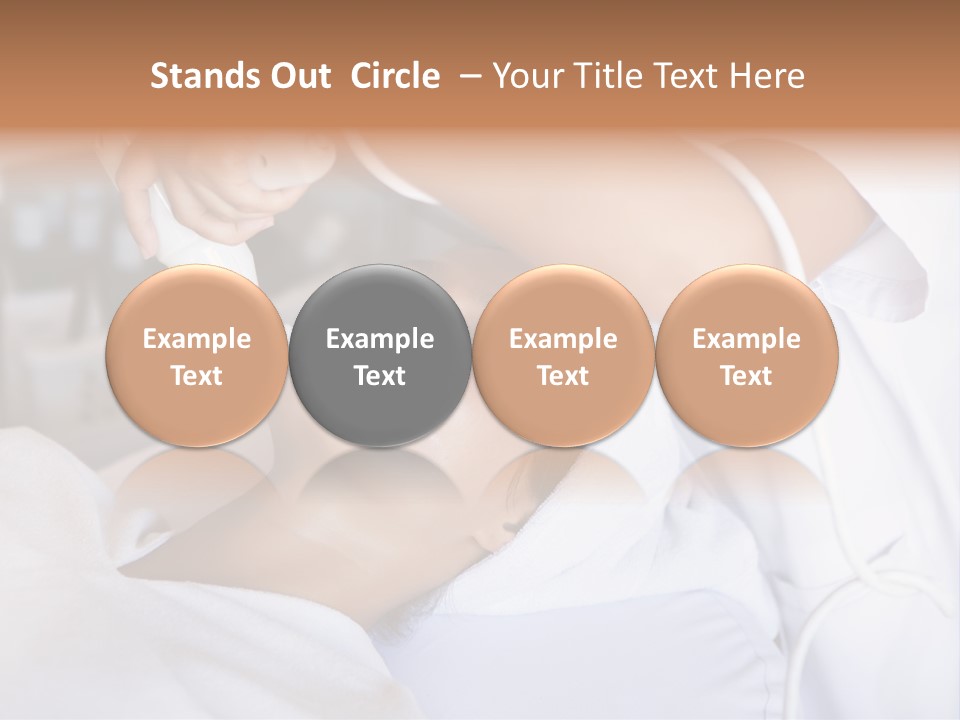 Stands Out Circle – Your Title Text Here

Example Text

Example Text

Example Text

Example Text